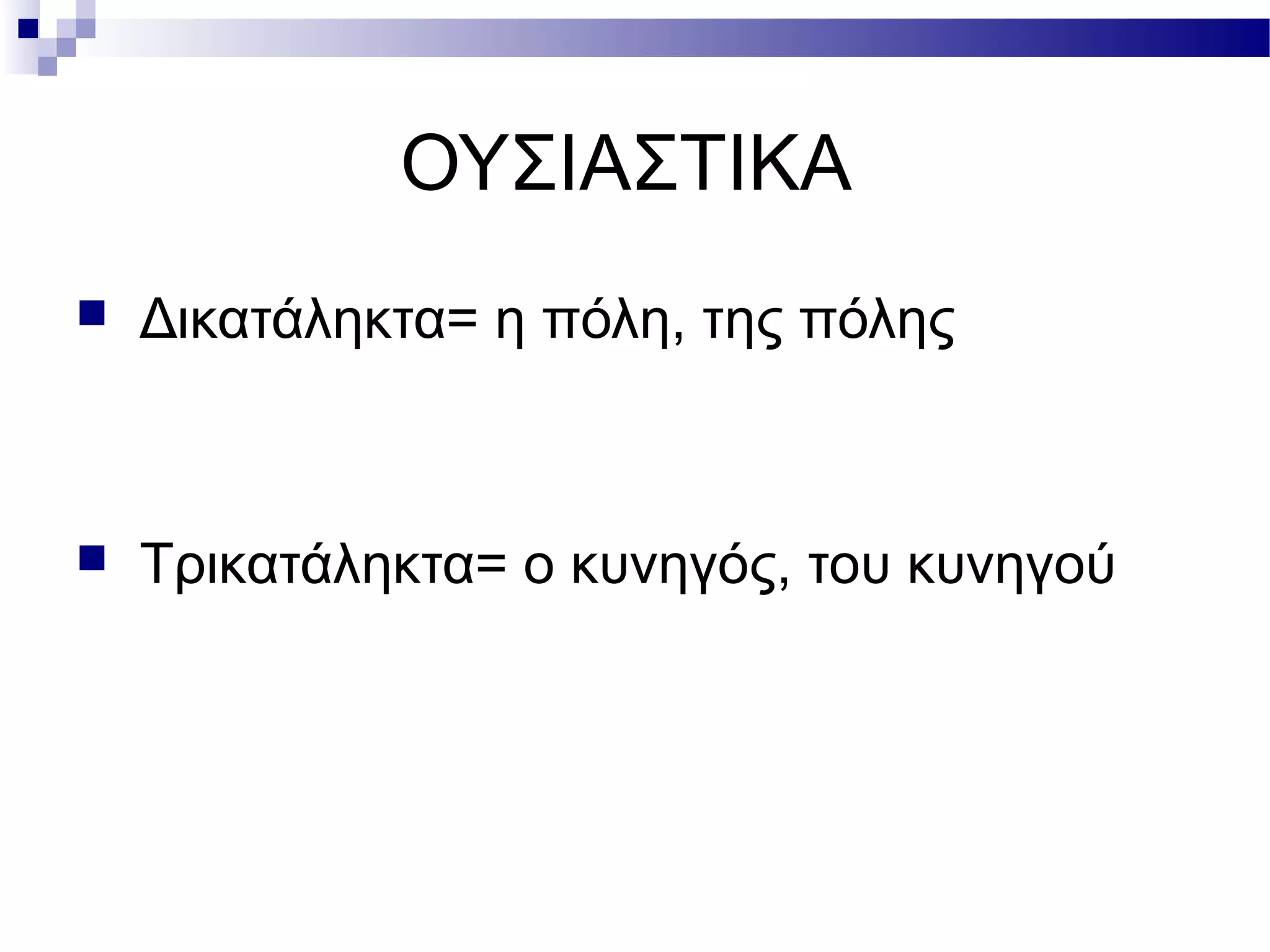 ΟΥΣΙΑΣΤΙΚΑ

Δικατάληκτα= η πόλη, της πόλης

Τρικατάληκτα= ο κυνηγός, του κυνηγού